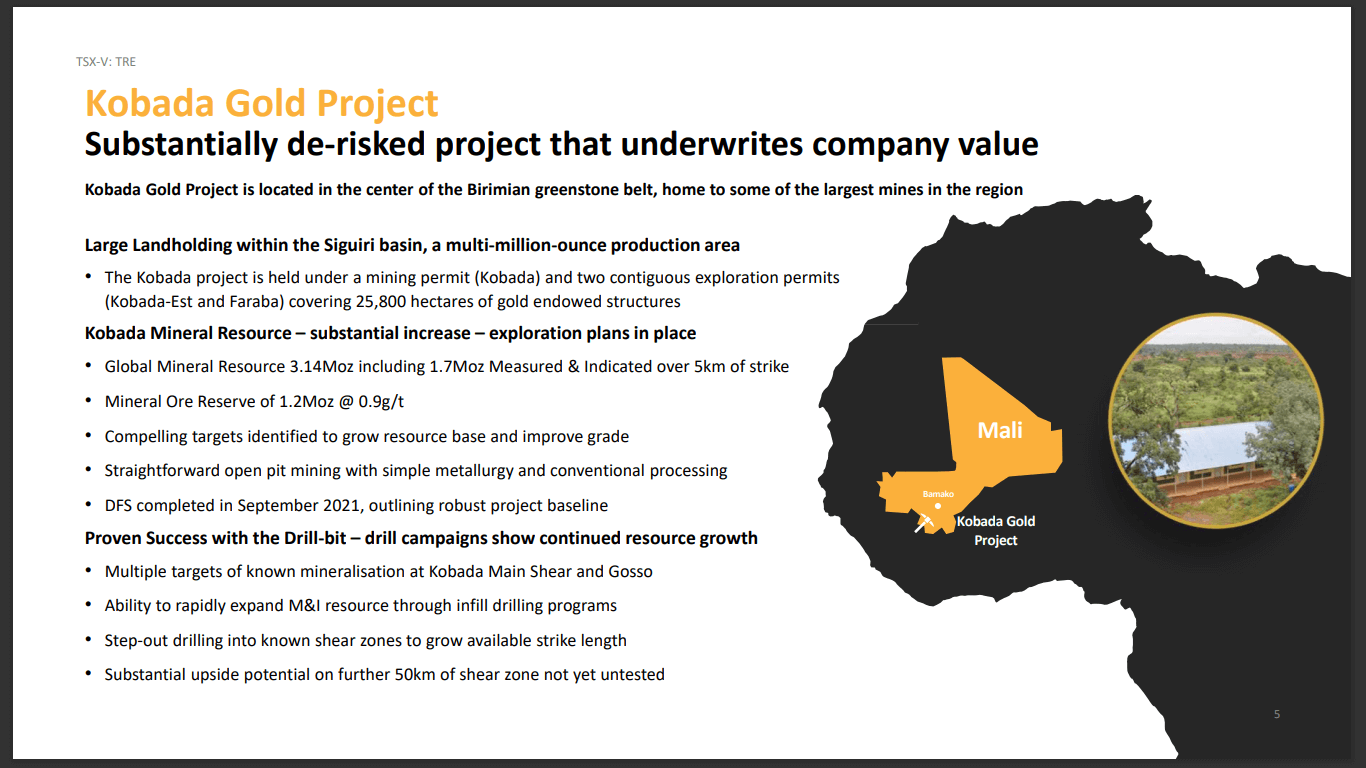 TSX-V: TRE

Kobada Gold Project
Substantially de-risked project that underwrites company value

Kobada Gold Project is located in the center of the Birimian greenstone belt, home to some of the largest mines in the region

Large Landholding within the Siguiri basin, a multi-million-ounce production area

• The Kobada project is held under a mining permit (Kobada) and two contiguous exploration permits (Kobada-Est and Faraba) covering 25,800 hectares of gold endowed structures

Kobada Mineral Resource – substantial increase – exploration plans in place

• Global Mineral Resource 3.14Moz including 1.7Moz Measured & Indicated over 5km of strike

• Mineral Ore Reserve of 1.2Moz @ 0.9g/t

• Compelling targets identified to grow resource base and improve grade

• Straightforward open pit mining with simple metallurgy and conventional processing

• DFS completed in September 2021, outlining robust project baseline

Proven Success with the Drill-bit – drill campaigns show continued resource growth

• Multiple targets of known mineralisation at Kobada Main Shear and Gosso

• Ability to rapidly expand M&I resource through infill drilling programs

• Step-out drilling into known shear zones to grow available strike length

• Substantial upside potential on further 50km of shear zone not yet untested

Mali

Bamako

Kobada Gold Project

5